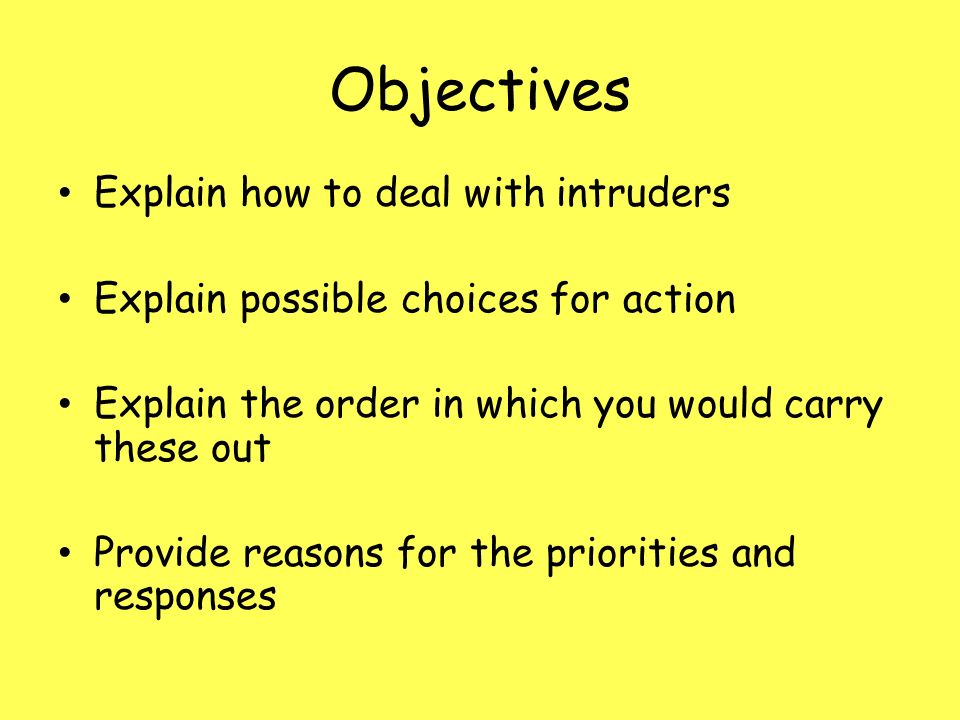 Objectives

• Explain how to deal with intruders

• Explain possible choices for action

• Explain the order in which you would carry these out

• Provide reasons for the priorities and responses